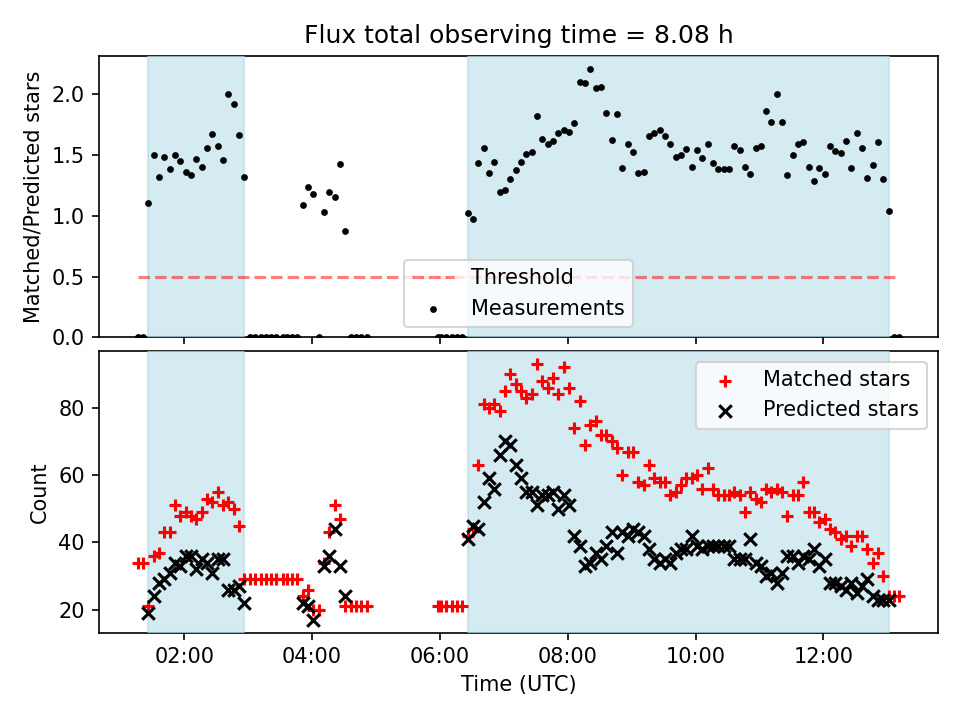 Flux total observing time = 8.08 h

Matched/Predicted stars

2.0
1.5
1.0
0.5
0.0

Threshold
Measurements

Count

80
60
40
20

Matched stars
Predicted stars

02:00
04:00
06:00
08:00
10:00
12:00

Time (UTC)